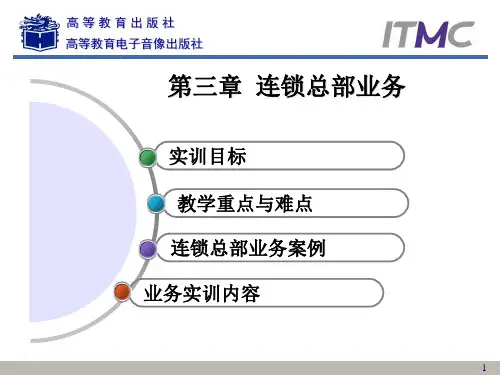 高等教育出版社
高等教育电子音像出版社

ITMC

第三章 连锁总部业务

实训目标

教学重点与难点

连锁总部业务案例

业务实训内容

1